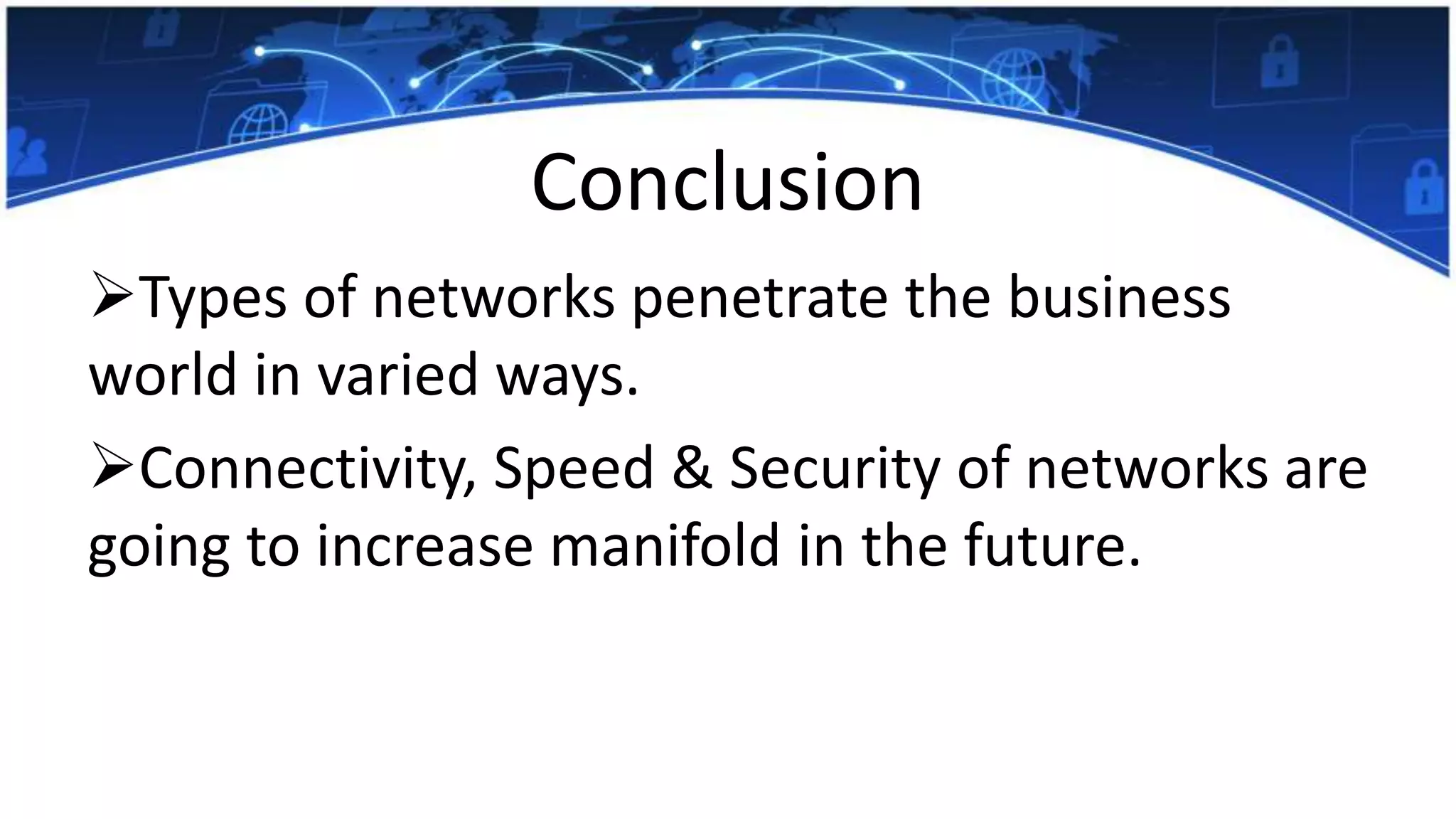 Conclusion

➢Types of networks penetrate the business world in varied ways.

➢Connectivity, Speed & Security of networks are going to increase manifold in the future.